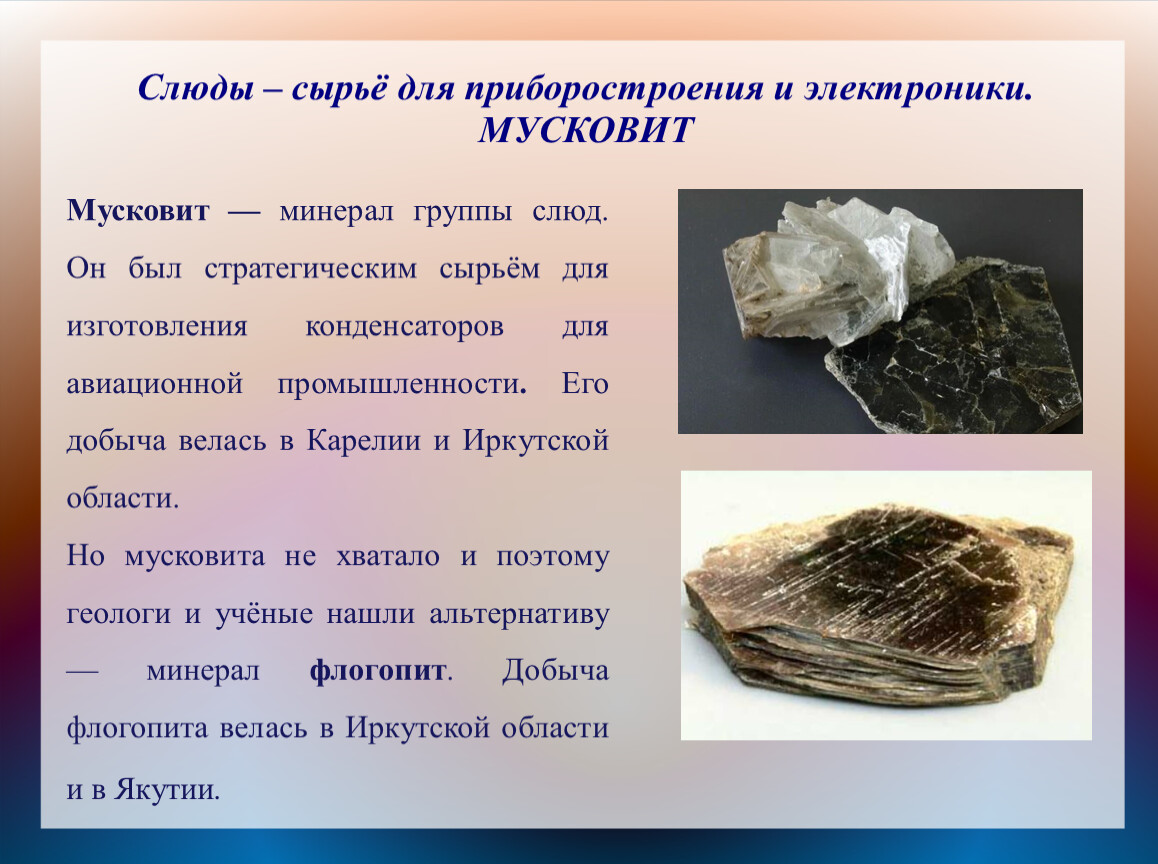 Слюды – сырьё для приборостроения и электроники. МУСКОВИТ

Мусковит — минерал группы слюд. Он был стратегическим сырьём для изготовления конденсаторов для авиационной промышленности. Его добыча велась в Карелии и Иркутской области.

Но мусковита не хватало и поэтому геологи и учёные нашли альтернативу — минерал флогопит. Добыча флогопита велась в Иркутской области и в Якутии.